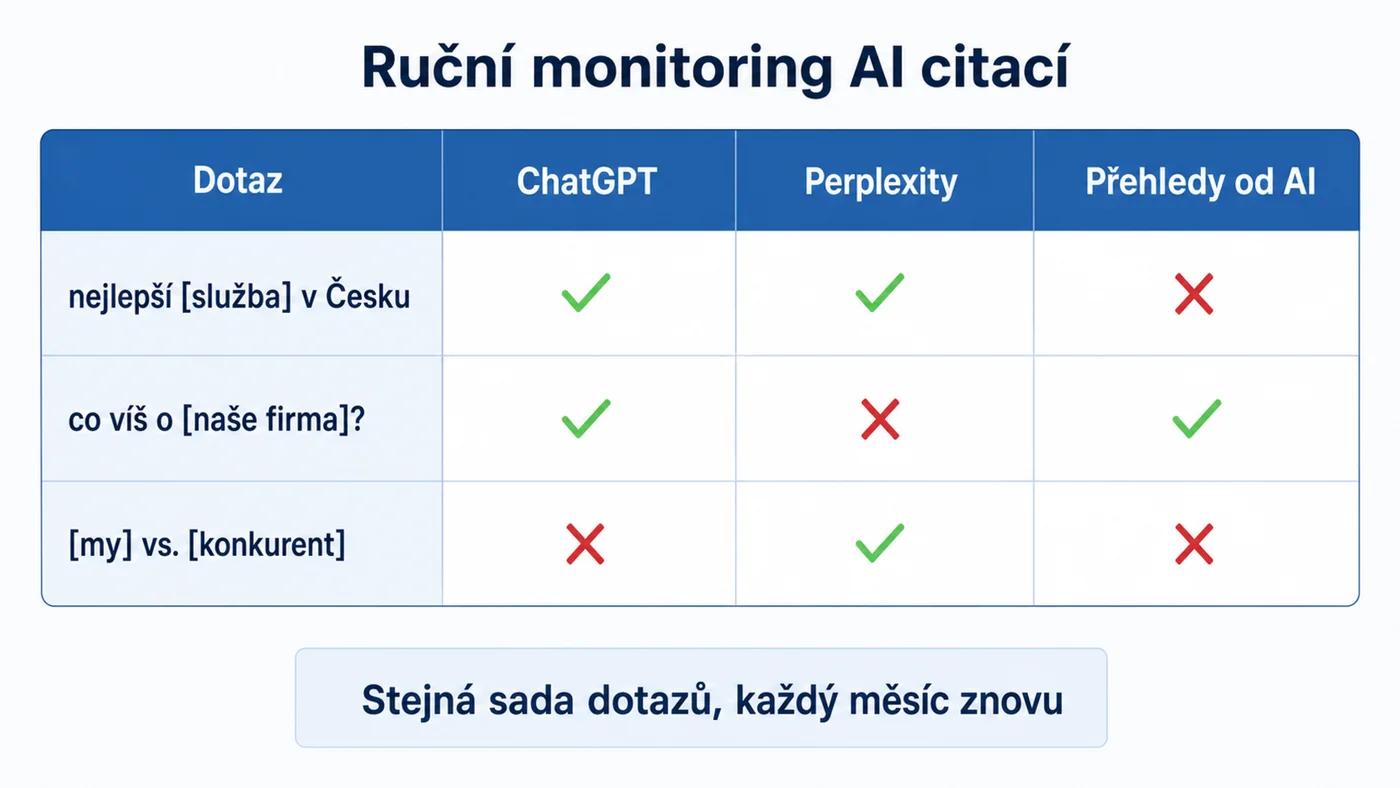 Ruční monitoring AI citací

| Dotaz | ChatGPT | Perplexity | Přehledy od AI |
|---|---|---|---|
| nejlepší [služba] v Česku | ✓ | ✓ | ✗ |
| co víš o [naše firma]? | ✓ | ✗ | ✓ |
| [my] vs. [konkurent] | ✗ | ✓ | ✗ |

Stejná sada dotazů, každý měsíc znovu